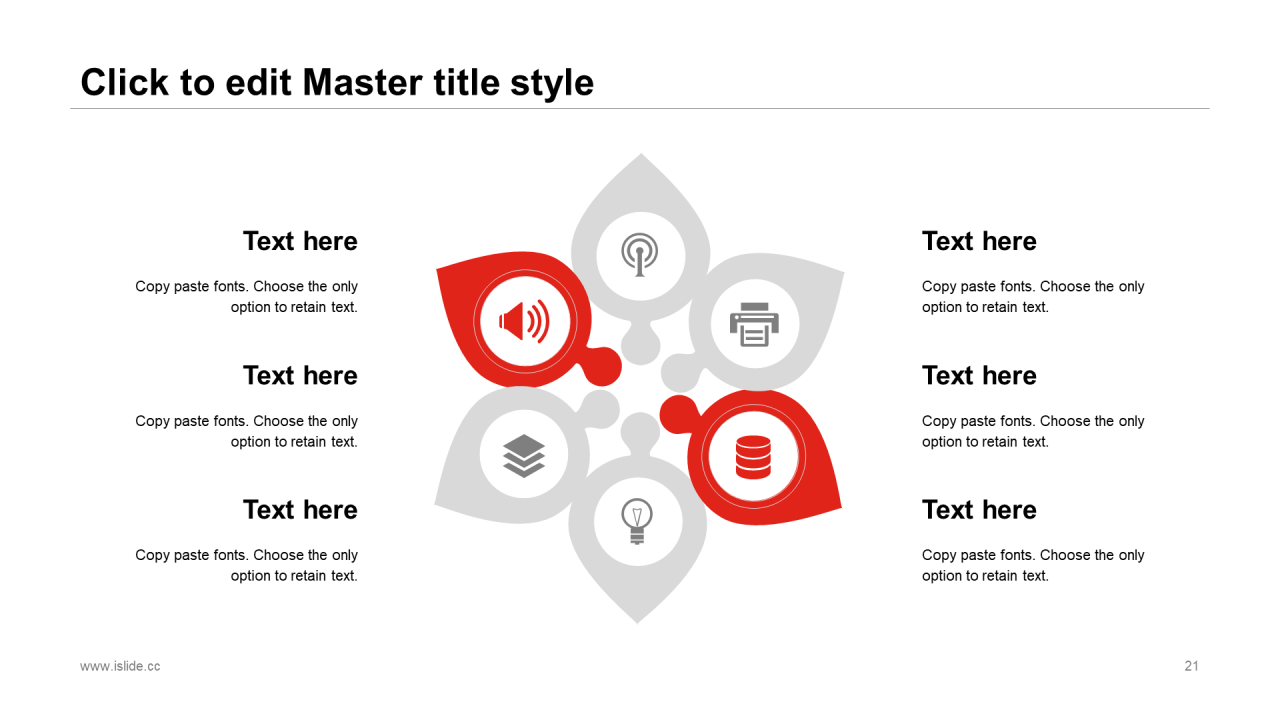 Click to edit Master title style

Text here

Copy paste fonts. Choose the only option to retain text.

Text here

Copy paste fonts. Choose the only option to retain text.

Text here

Copy paste fonts. Choose the only option to retain text.

Text here

Copy paste fonts. Choose the only option to retain text.

Text here

Copy paste fonts. Choose the only option to retain text.

Text here

Copy paste fonts. Choose the only option to retain text.

www.islide.cc

21